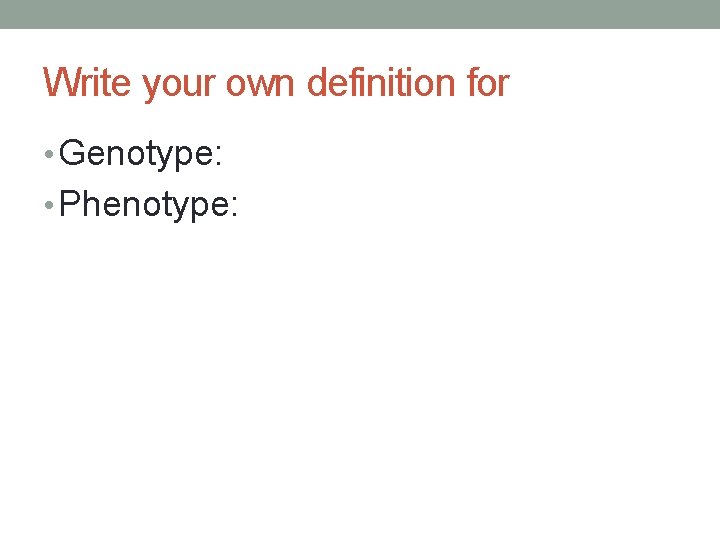 Write your own definition for

• Genotype:
• Phenotype: